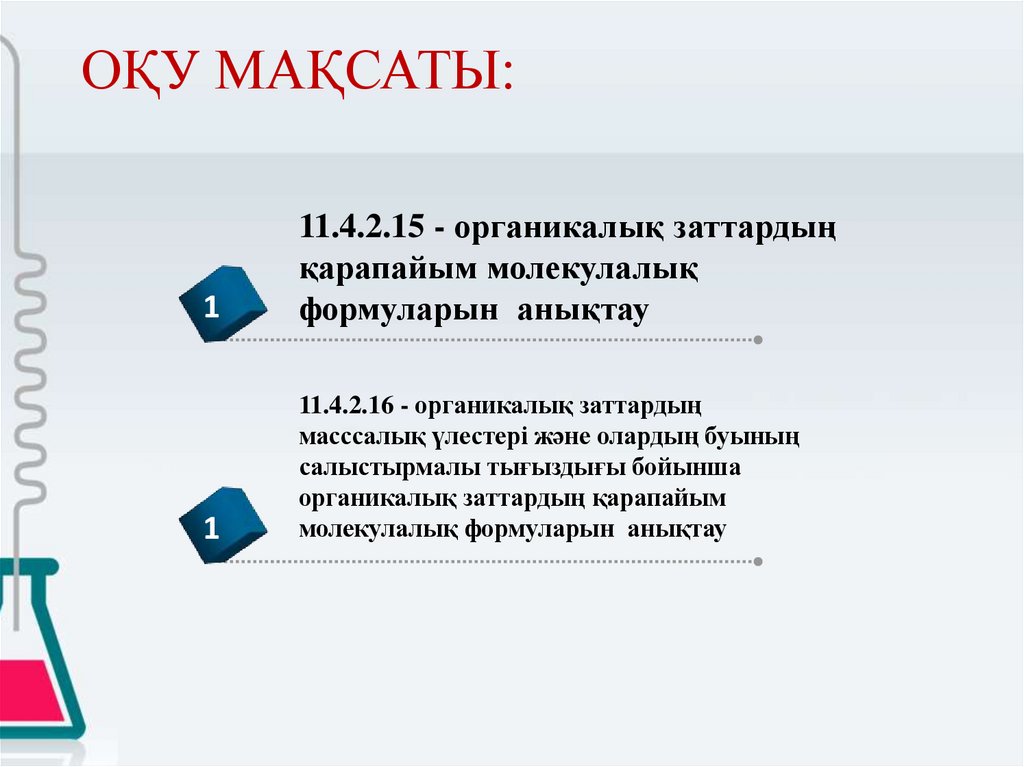 ОҚУ МАҚСАТЫ:

1

11.4.2.15 - органикалық заттардың қарапайым молекулалық формуларын анықтау

1

11.4.2.16 - органикалық заттардың масссалық үлестері және олардың буының салыстырмалы тығыздығы бойынша органикалық заттардың қарапайым молекулалық формуларын анықтау